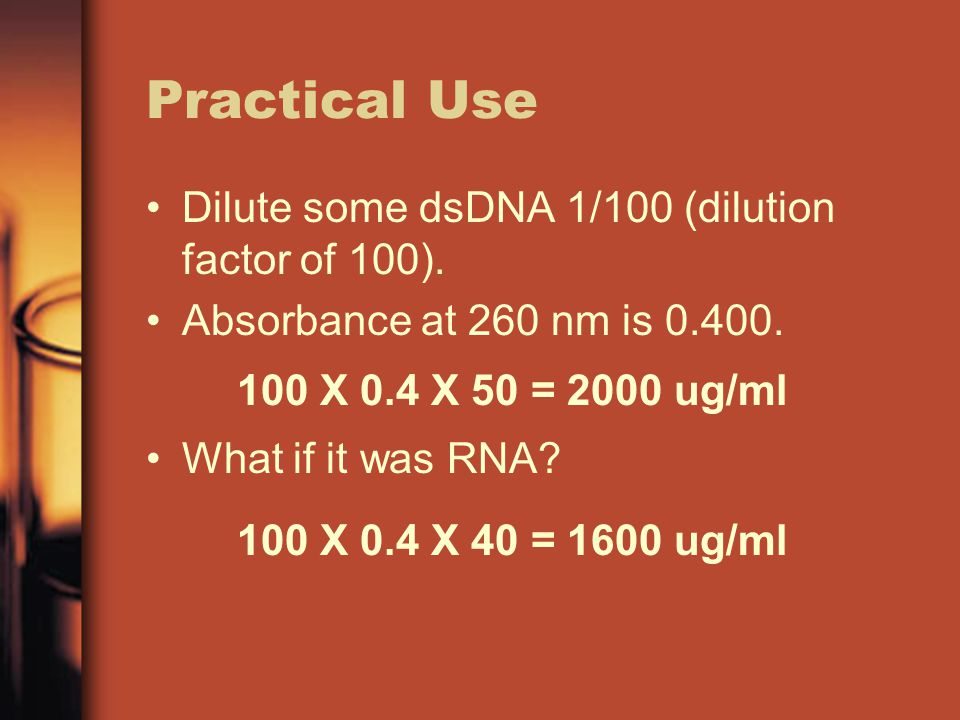 Practical Use

• Dilute some dsDNA 1/100 (dilution factor of 100).

• Absorbance at 260 nm is 0.400.

100 X 0.4 X 50 = 2000 ug/ml

• What if it was RNA?

100 X 0.4 X 40 = 1600 ug/ml